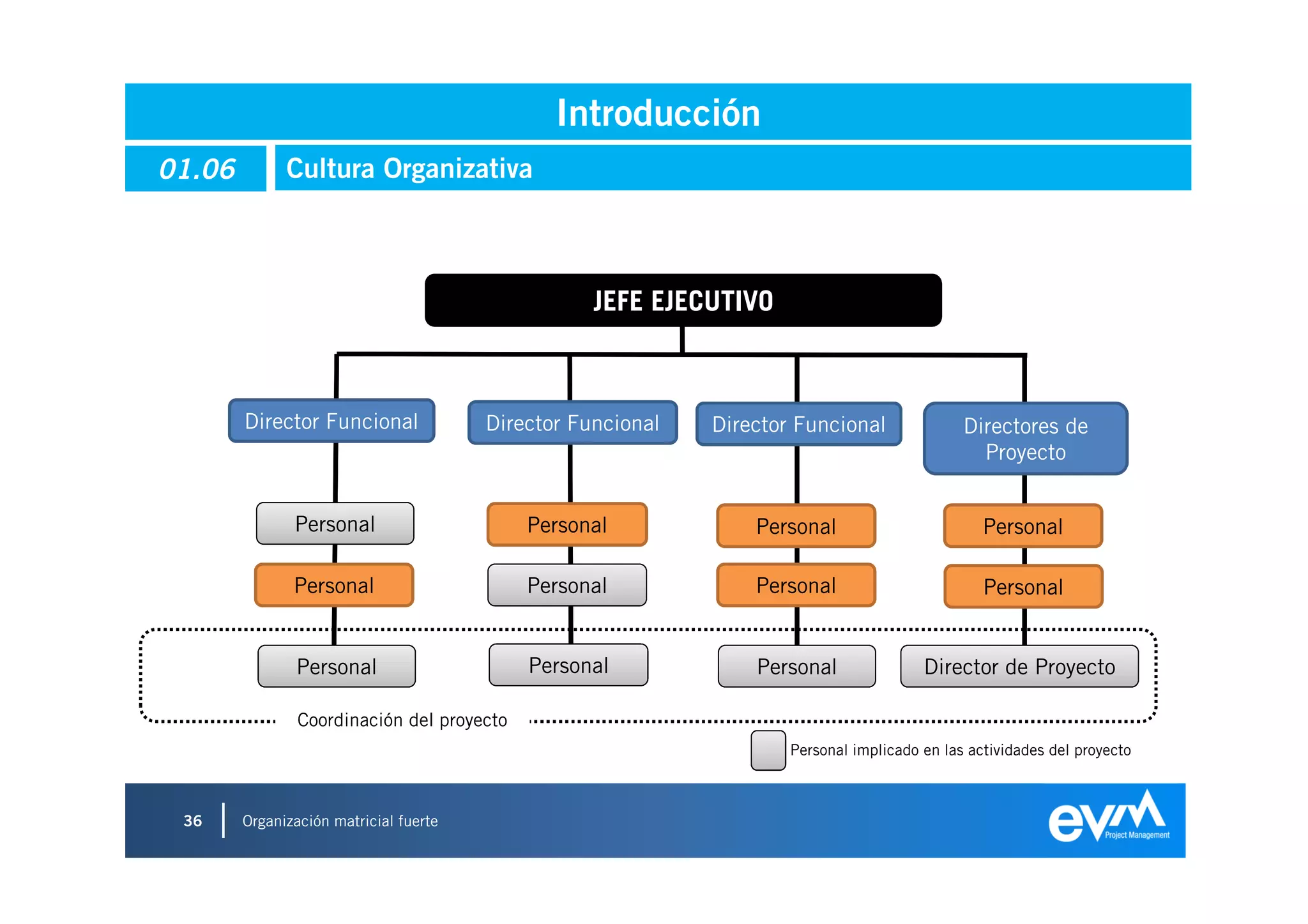 Introducción

01.06 Cultura Organizativa

JEFE EJECUTIVO

Director Funcional

Director Funcional

Director Funcional

Directores de Proyecto

Personal

Personal

Personal

Personal

Personal

Personal

Personal

Personal

Personal

Personal

Personal

Director de Proyecto

Coordinación del proyecto

Personal implicado en las actividades del proyecto

36 Organización matricial fuerte

evm Project Management